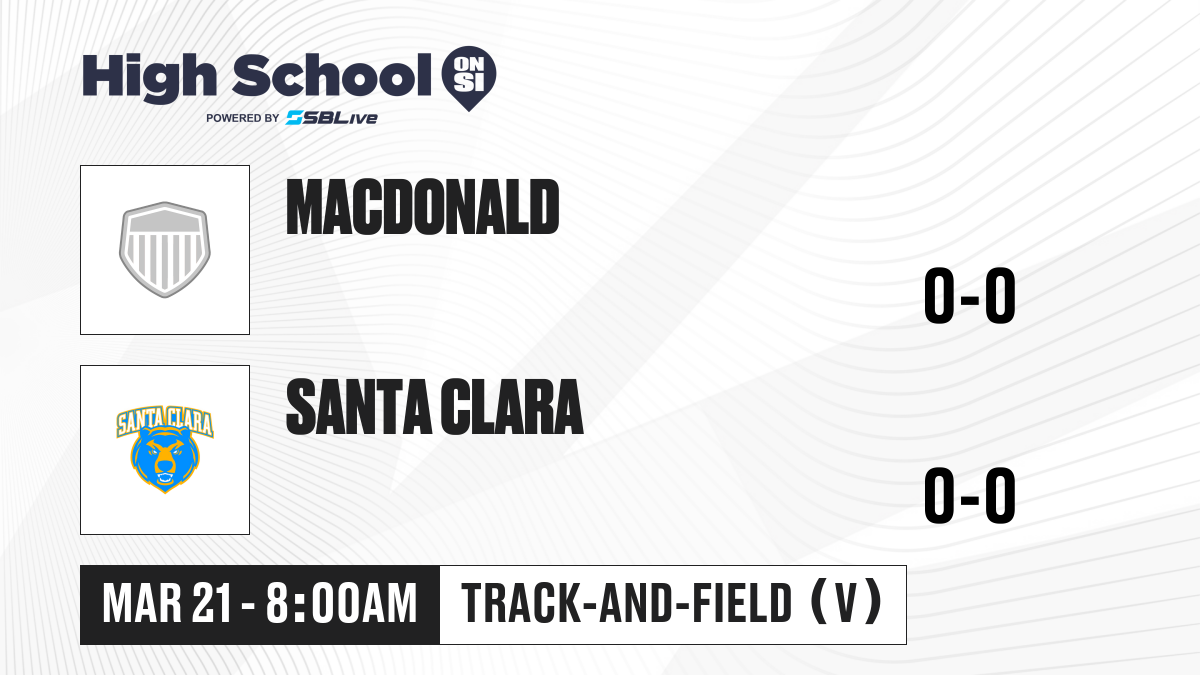 High School ON SI
POWERED BY SBLive

MACDONALD

0-0

SANTA CLARA

SANTA CLARA

0-0

MAR 21 - 8:00AM

TRACK-AND-FIELD (V)